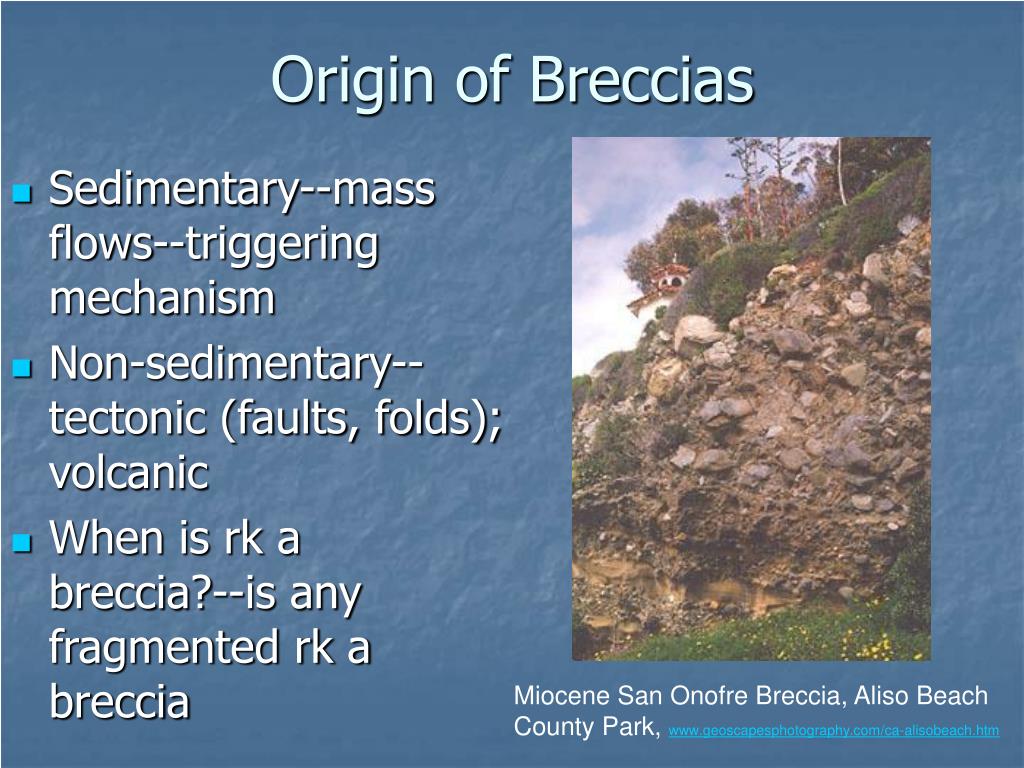 Origin of Breccias

- Sedimentary--mass flows--triggering mechanism
- Non-sedimentary--tectonic (faults, folds); volcanic
- When is rk a breccia?--is any fragmented rk a breccia

Miocene San Onofre Breccia, Aliso Beach County Park, www.geoscapesphotography.com/ca-alisobeach.htm